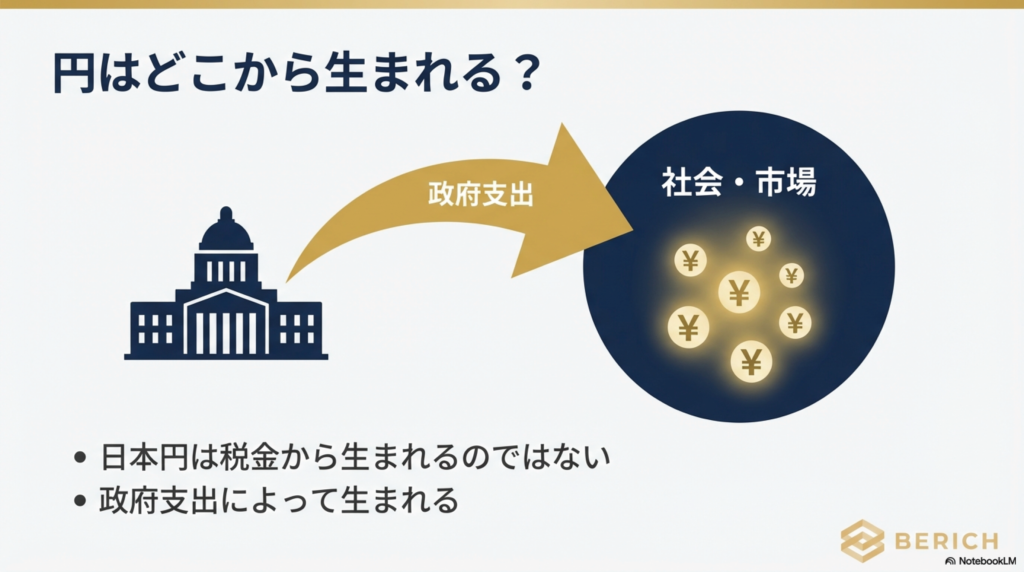 円はどこから生まれる？

政府支出

社会・市場

¥ ¥ ¥ ¥ ¥ ¥ ¥

• 日本円は税金から生まれるのではない
• 政府支出によって生まれる

BERICH

NotebookLM